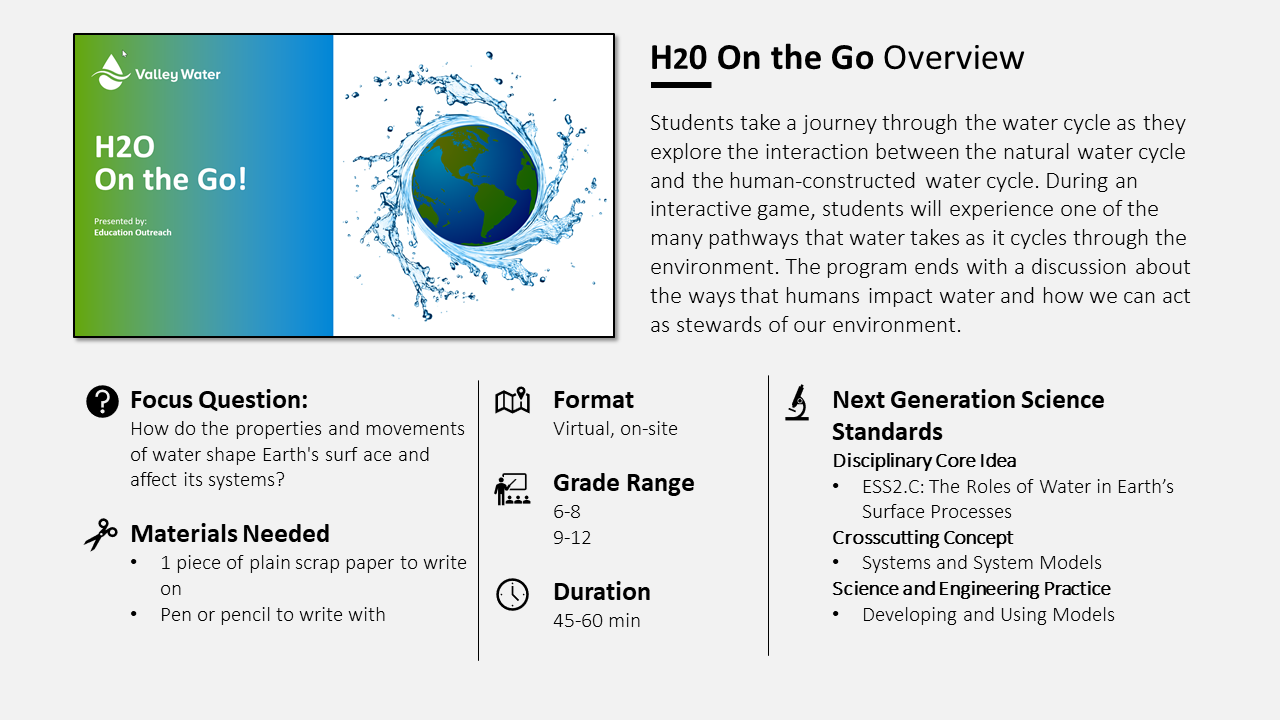 Valley Water

H2O
On the Go!

Presented by:
Education Outreach

H20 On the Go Overview

Students take a journey through the water cycle as they explore the interaction between the natural water cycle and the human-constructed water cycle. During an interactive game, students will experience one of the many pathways that water takes as it cycles through the environment. The program ends with a discussion about the ways that humans impact water and how we can act as stewards of our environment.

Focus Question:
How do the properties and movements of water shape Earth's surf ace and affect its systems?

Materials Needed
• 1 piece of plain scrap paper to write on
• Pen or pencil to write with

Format
Virtual, on-site

Grade Range
6-8
9-12

Duration
45-60 min

Next Generation Science Standards
Disciplinary Core Idea
• ESS2.C: The Roles of Water in Earth's Surface Processes
Crosscutting Concept
• Systems and System Models
Science and Engineering Practice
• Developing and Using Models